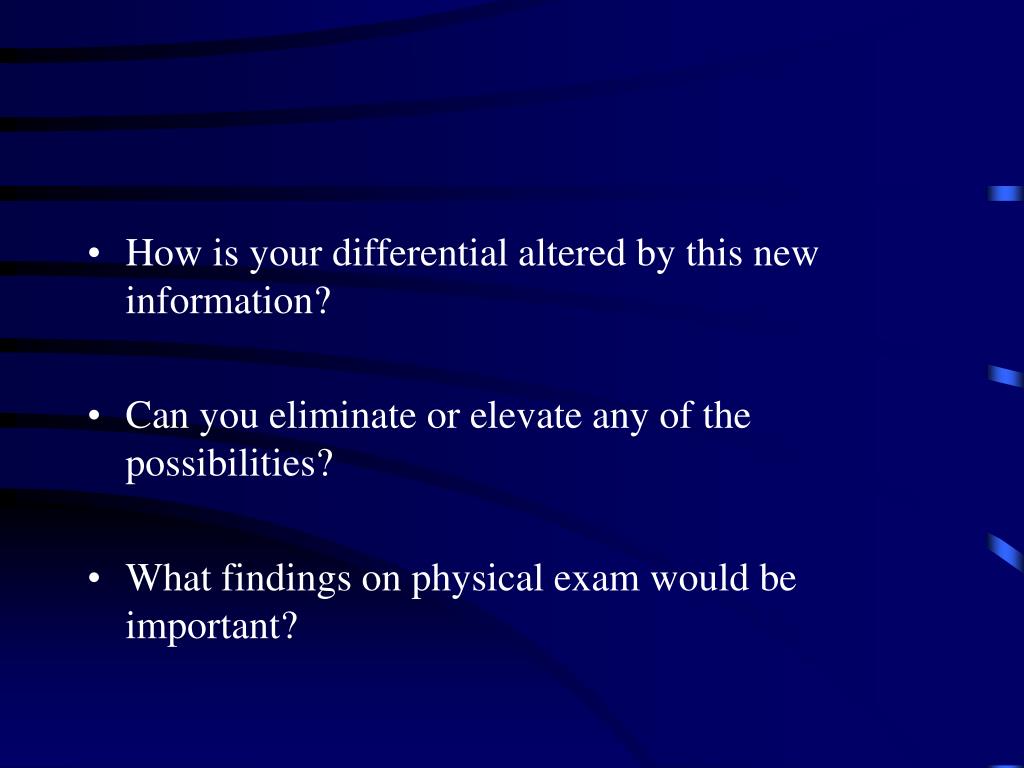 • How is your differential altered by this new information?

• Can you eliminate or elevate any of the possibilities?

• What findings on physical exam would be important?